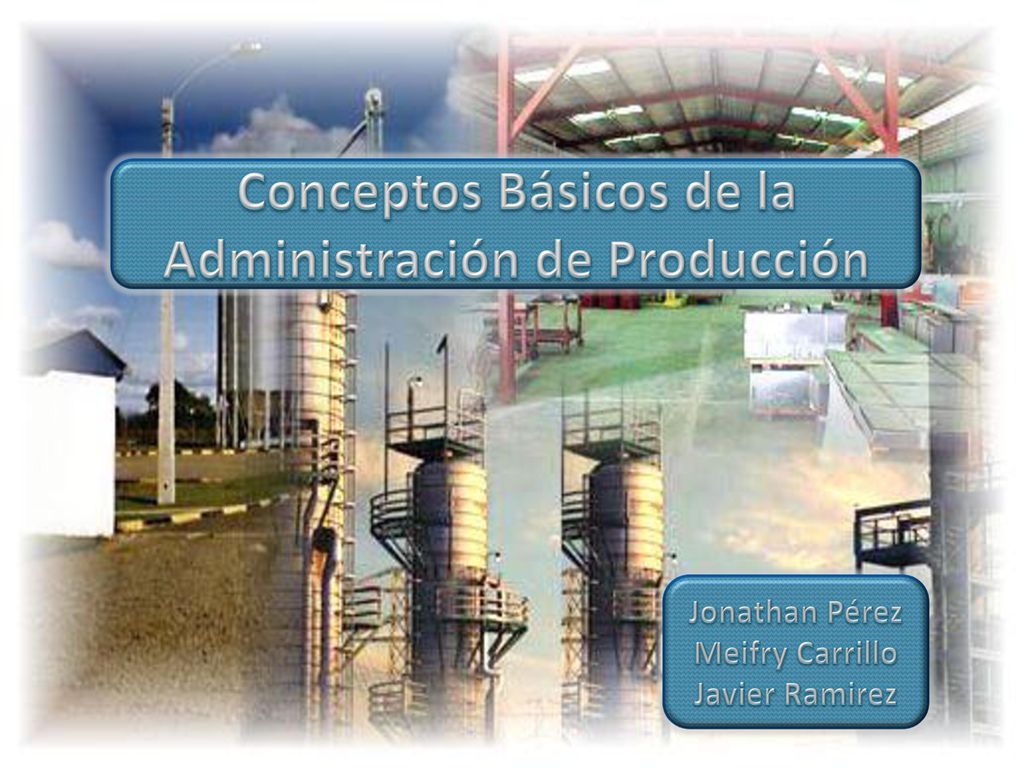 Conceptos Básicos de la Administración de Producción

Jonathan Pérez
Meifry Carrillo
Javier Ramirez